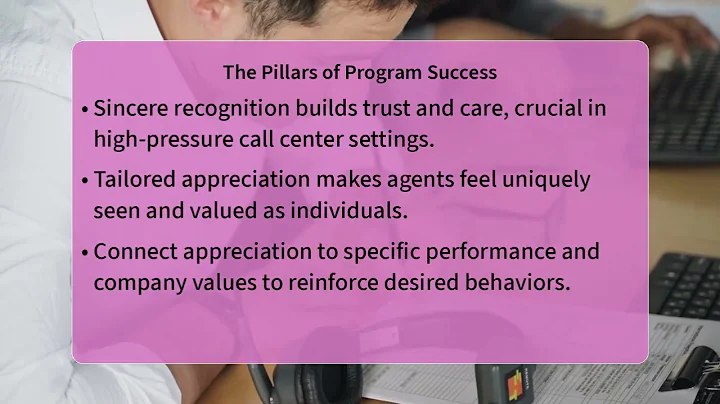 The Pillars of Program Success

• Sincere recognition builds trust and care, crucial in high-pressure call center settings.

• Tailored appreciation makes agents feel uniquely seen and valued as individuals.

• Connect appreciation to specific performance and company values to reinforce desired behaviors.